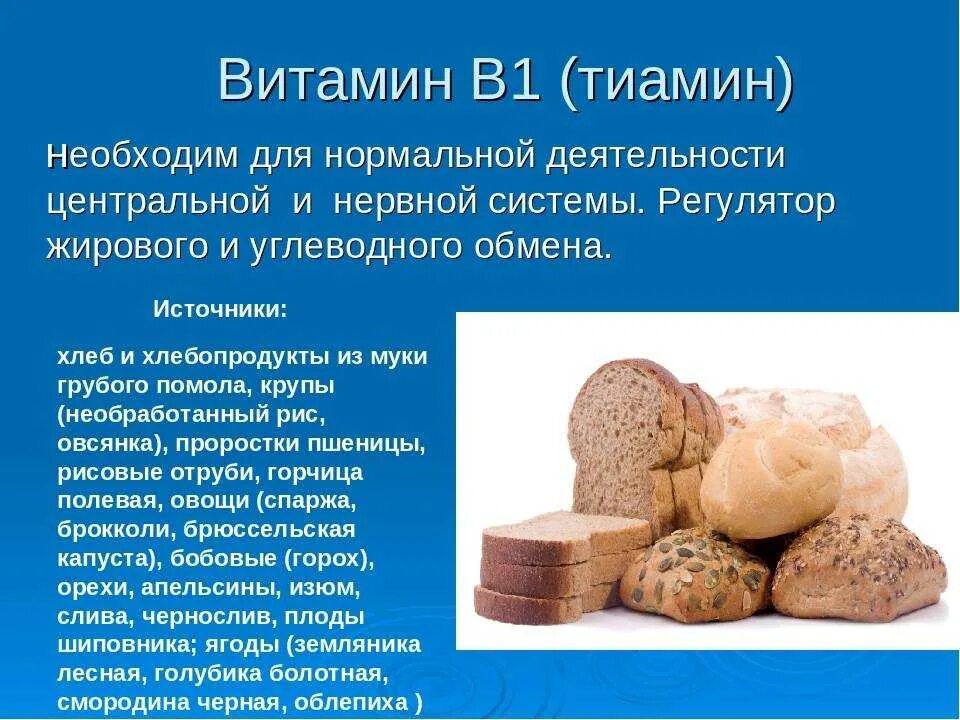 Витамин В1 (тиамин)

необходим для нормальной деятельности центральной и нервной системы. Регулятор жирового и углеводного обмена.

Источники:

хлеб и хлебопродукты из муки грубого помола, крупы (необработанный рис, овсянка), проростки пшеницы, рисовые отруби, горчица полевая, овощи (спаржа, брокколи, брюссельская капуста), бобовые (горох), орехи, апельсины, изюм, слива, чернослив, плоды шиповника; ягоды (земляника лесная, голубика болотная, смородина черная, облепиха )